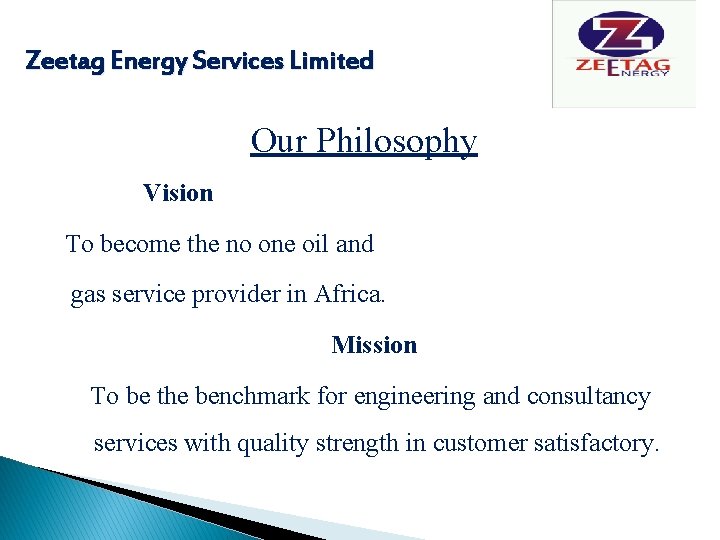 Zeetag Energy Services Limited

Z
ZEETAG
ENERGY

Our Philosophy

Vision

To become the no one oil and gas service provider in Africa.

Mission

To be the benchmark for engineering and consultancy services with quality strength in customer satisfactory.